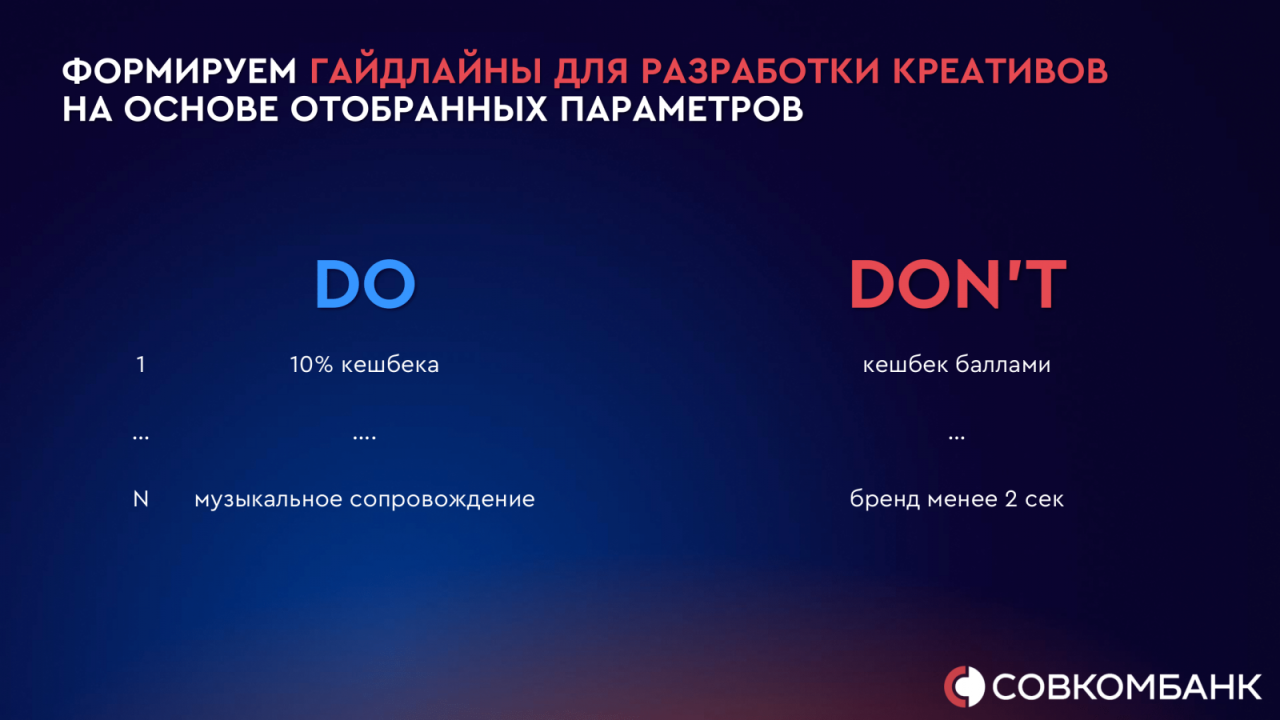 ФОРМИРУЕМ ГАЙДЛАЙНЫ ДЛЯ РАЗРАБОТКИ КРЕАТИВОВ НА ОСНОВЕ ОТОБРАННЫХ ПАРАМЕТРОВ

|   | DO | DON'T |
|---|---|---|
| 1 | 10% кешбека | кешбек баллами |
| ... | .... | ... |
| N | музыкальное сопровождение | бренд менее 2 сек |

СОВКОМБАНК